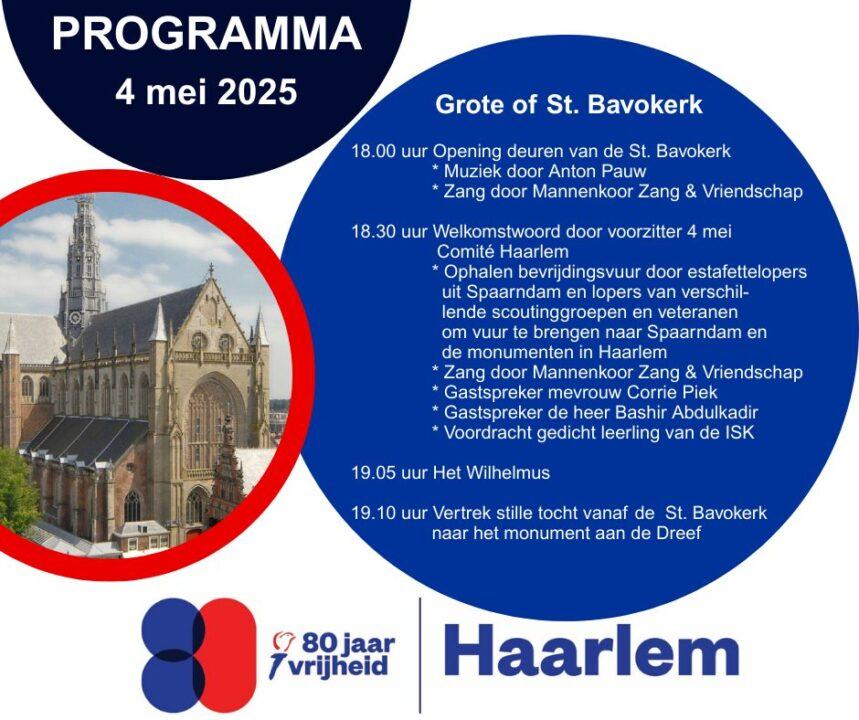 PROGRAMMA
4 mei 2025

Grote of St. Bavokerk

18.00 uur Opening deuren van de St. Bavokerk
* Muziek door Anton Pauw
* Zang door Mannenkoor Zang & Vriendschap

18.30 uur Welkomstwoord door voorzitter 4 mei Comité Haarlem
* Ophalen bevrijdingsvuur door estafettelopers uit Spaarndam en lopers van verschillende scoutinggroepen en veteranen om vuur te brengen naar Spaarndam en de monumenten in Haarlem
* Zang door Mannenkoor Zang & Vriendschap
* Gastspreker mevrouw Corrie Piek
* Gastspreker de heer Bashir Abdulkadir
* Voordracht gedicht leerling van de ISK

19.05 uur Het Wilhelmus

19.10 uur Vertrek stille tocht vanaf de St. Bavokerk naar het monument aan de Dreef

80 jaar vrijheid
Haarlem